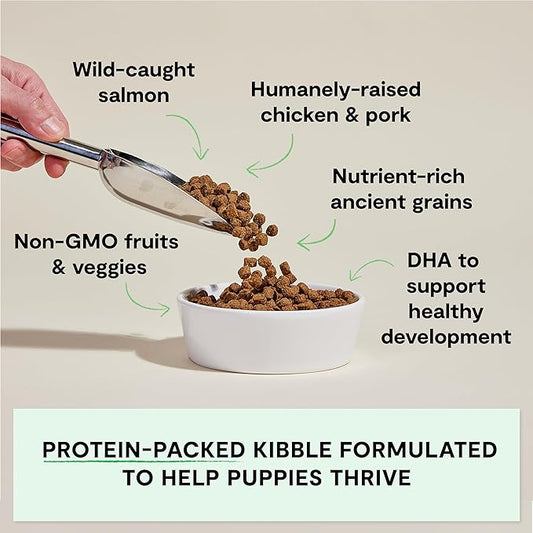 Wild-caught
salmon

Humanely-raised
chicken & pork

Nutrient-rich
ancient grains

Non-GMO fruits
& veggies

DHA to
support
healthy
development

PROTEIN-PACKED KIBBLE FORMULATED
TO HELP PUPPIES THRIVE